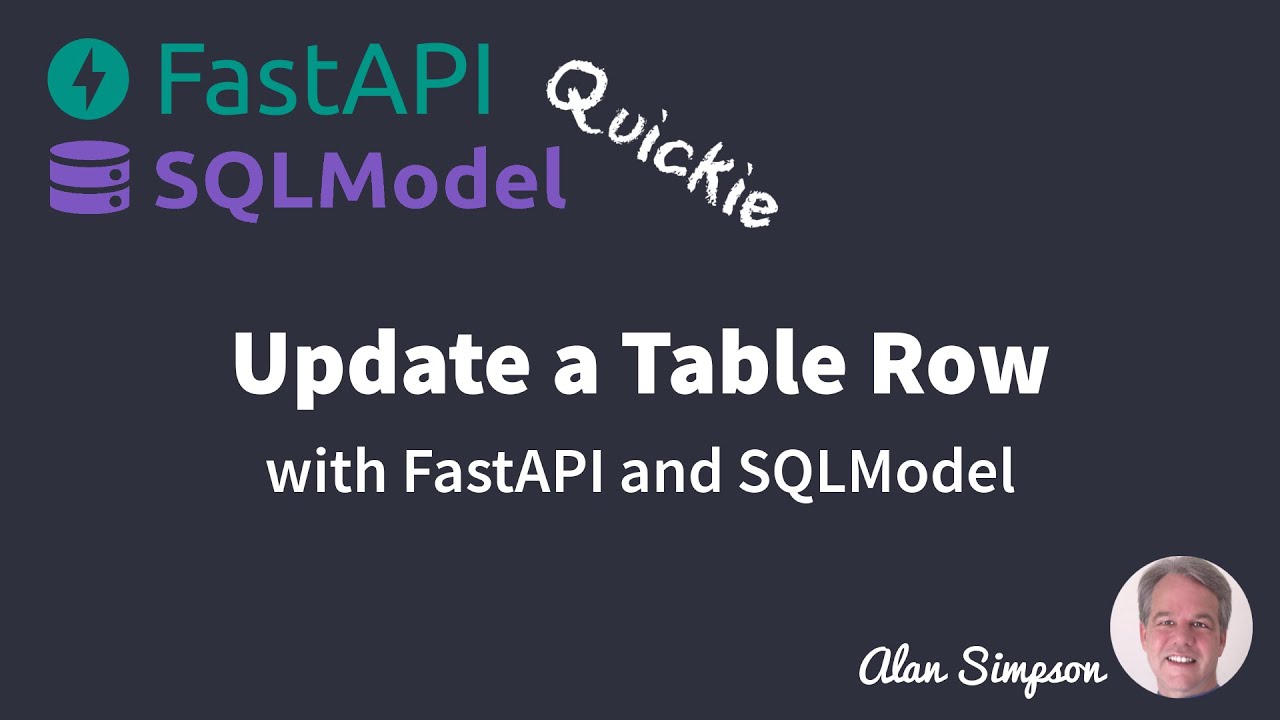 FastAPI
SQLModel
Quickie

Update a Table Row
with FastAPI and SQLModel

Alan Simpson